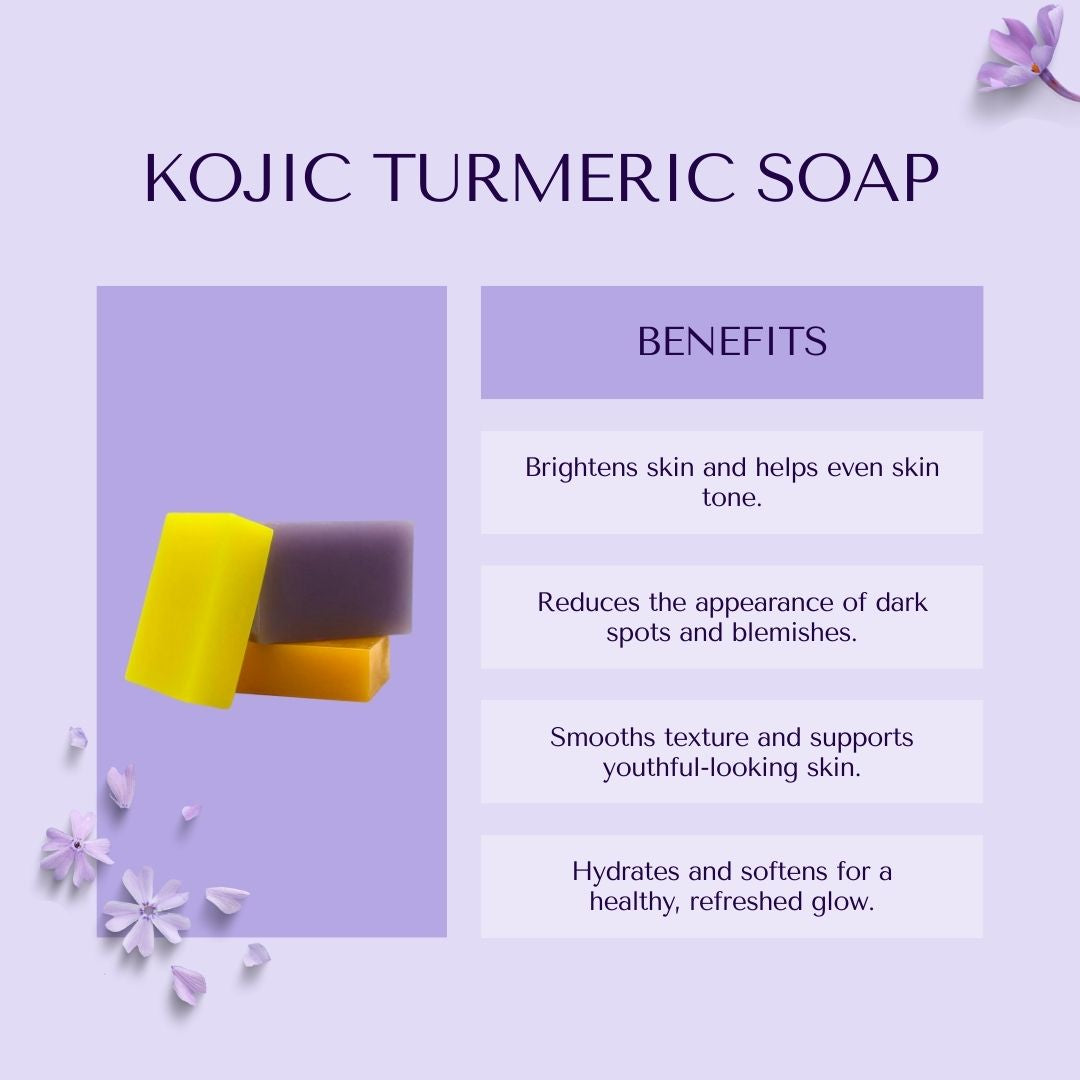 KOJIC TURMERIC SOAP

BENEFITS

Brightens skin and helps even skin tone.

Reduces the appearance of dark spots and blemishes.

Smooths texture and supports youthful-looking skin.

Hydrates and softens for a healthy, refreshed glow.